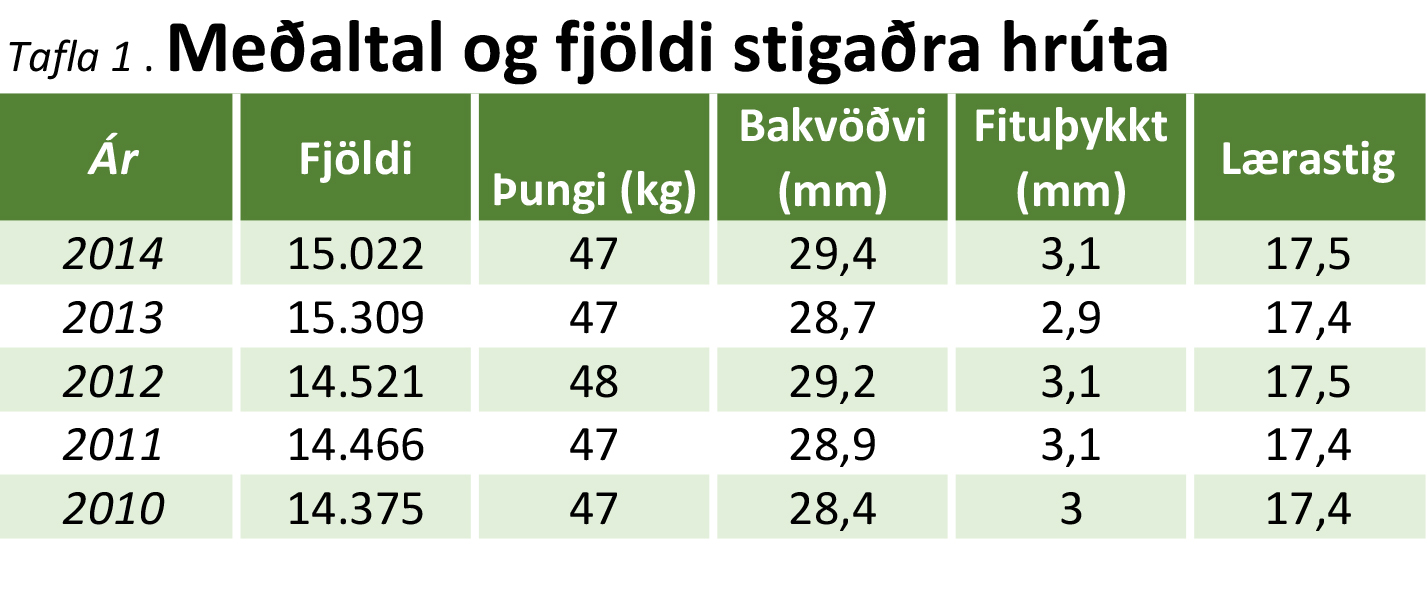 Tafla 1 . Meðaltal og fjöldi stigaðra hrúta

| Ár | Fjöldi | Þungi (kg) | Bakvöðvi (mm) | Fituþykkt (mm) | Lærastig |
|---|---|---|---|---|---|
| 2014 | 15.022 | 47 | 29,4 | 3,1 | 17,5 |
| 2013 | 15.309 | 47 | 28,7 | 2,9 | 17,4 |
| 2012 | 14.521 | 48 | 29,2 | 3,1 | 17,5 |
| 2011 | 14.466 | 47 | 28,9 | 3,1 | 17,4 |
| 2010 | 14.375 | 47 | 28,4 | 3 | 17,4 |